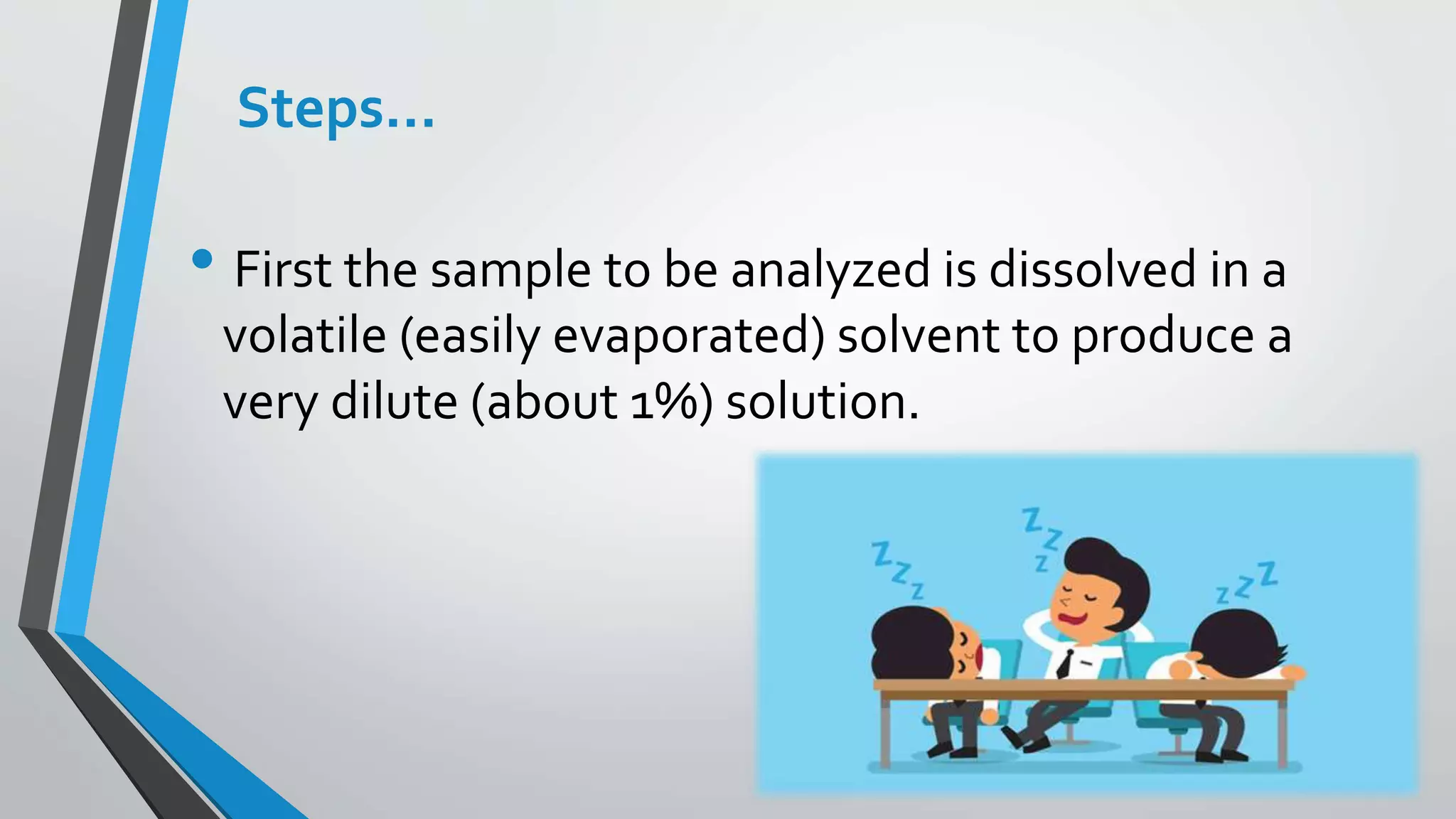 Steps...

• First the sample to be analyzed is dissolved in a volatile (easily evaporated) solvent to produce a very dilute (about 1%) solution.

Z Z Z

Z Z Z

Z Z Z